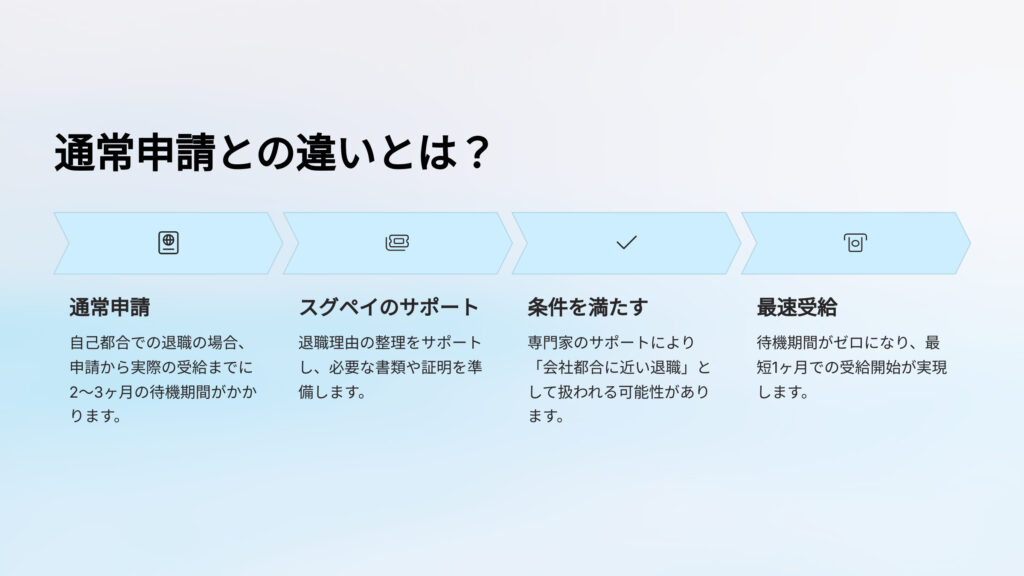 通常申請との違いとは？

通常申請

自己都合での退職の場合、申請から実際の受給までに2〜3ヶ月の待機期間がかかります。

スグペイのサポート

退職理由の整理をサポートし、必要な書類や証明を準備します。

条件を満たす

専門家のサポートにより「会社都合に近い退職」として扱われる可能性があります。

最速受給

待機期間がゼロになり、最短1ヶ月での受給開始が実現します。